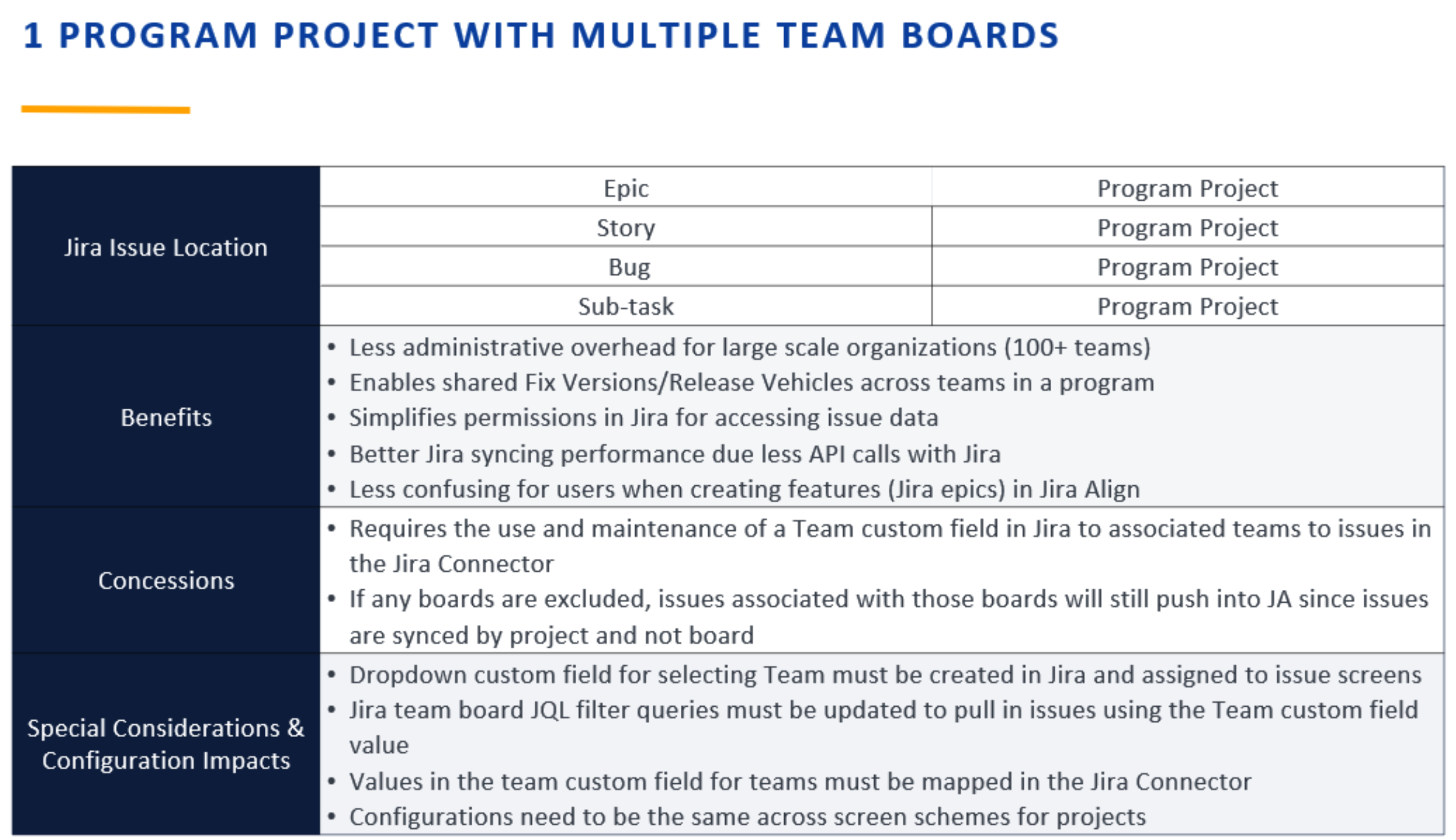 1 PROGRAM PROJECT WITH MULTIPLE TEAM BOARDS

| Jira Issue Location | Epic | Program Project |
|---|---|---|
| | Story | Program Project |
| | Bug | Program Project |
| | Sub-task | Program Project |
| Benefits | • Less administrative overhead for large scale organizations (100+ teams) • Enables shared Fix Versions/Release Vehicles across teams in a program • Simplifies permissions in Jira for accessing issue data • Better Jira syncing performance due less API calls with Jira • Less confusing for users when creating features (Jira epics) in Jira Align | |
| Concessions | • Requires the use and maintenance of a Team custom field in Jira to associated teams to issues in the Jira Connector • If any boards are excluded, issues associated with those boards will still push into JA since issues are synced by project and not board | |
| Special Considerations & Configuration Impacts | • Dropdown custom field for selecting Team must be created in Jira and assigned to issue screens • Jira team board JQL filter queries must be updated to pull in issues using the Team custom field value • Values in the team custom field for teams must be mapped in the Jira Connector • Configurations need to be the same across screen schemes for projects | |